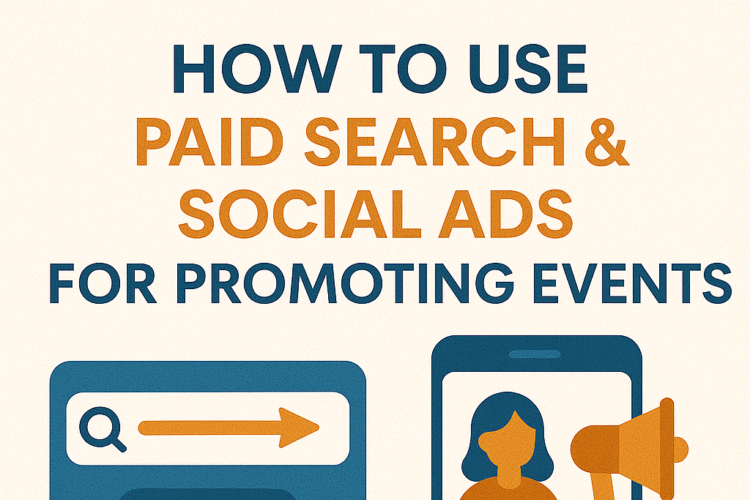 HOW TO USE
PAID SEARCH &
SOCIAL ADS
FOR PROMOTING EVENTS